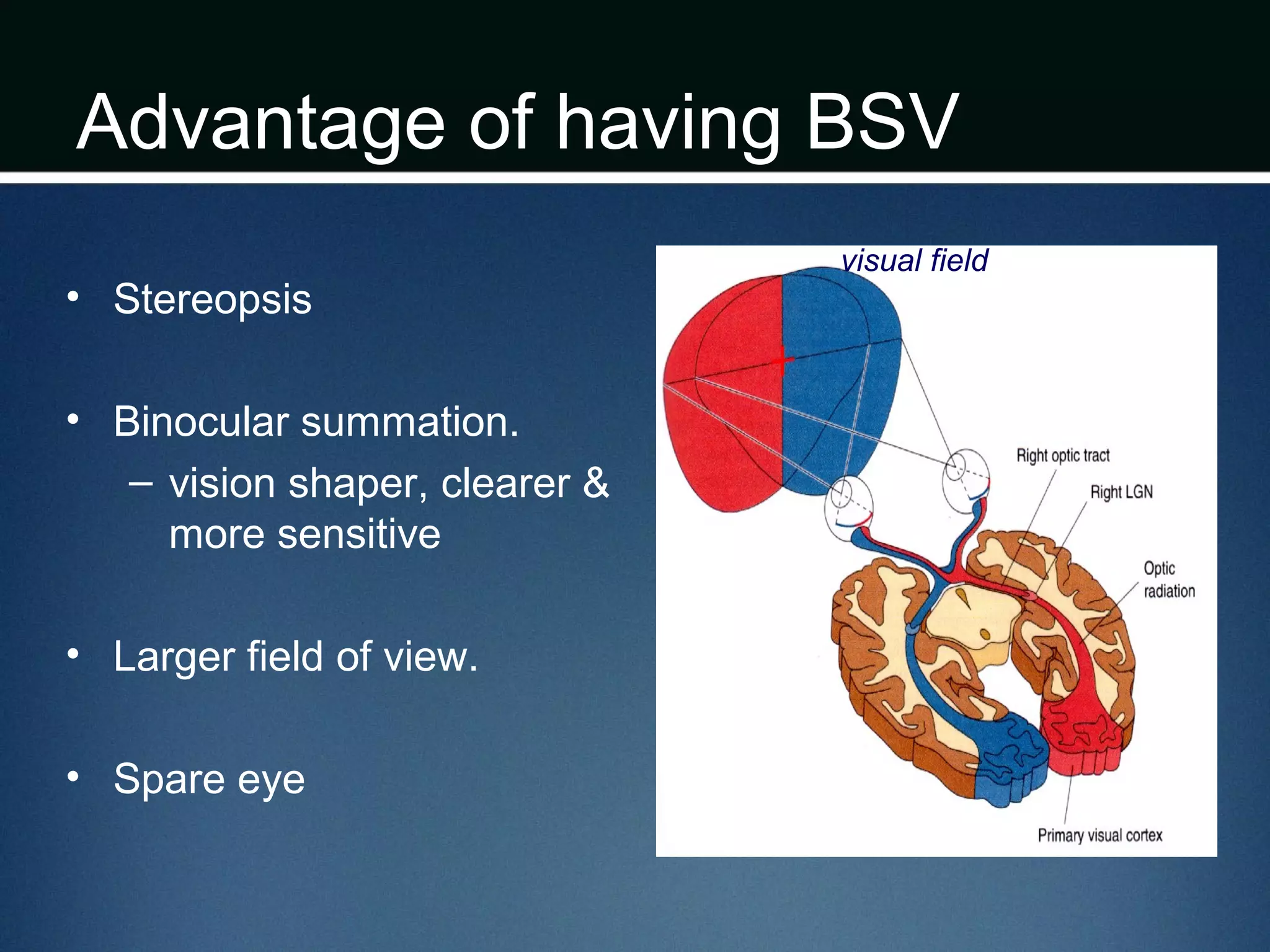 Advantage of having BSV

• Stereopsis

• Binocular summation.
– vision shaper, clearer & more sensitive

• Larger field of view.

• Spare eye

visual field

Right optic tract

Right LGN

Optic radiation

Primary visual cortex